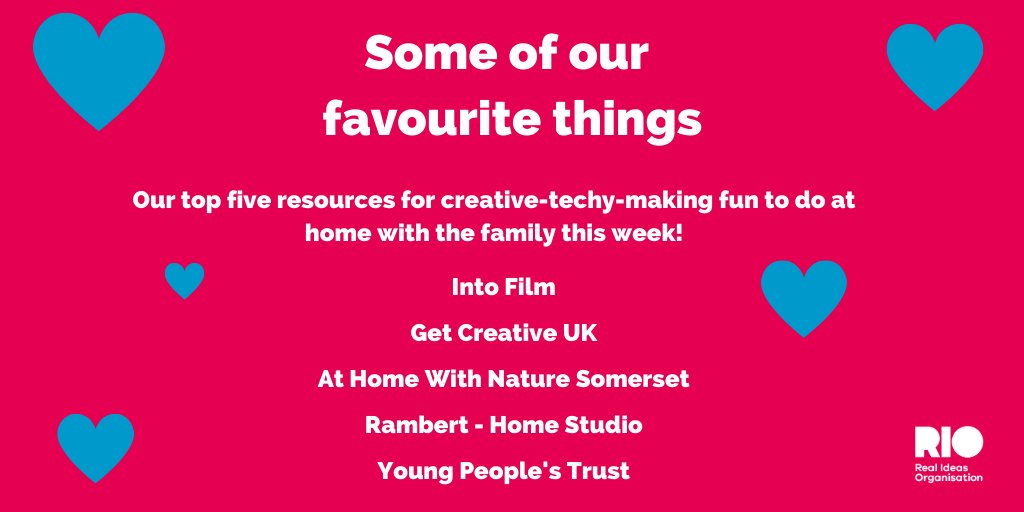 Some of our favourite things

Our top five resources for creative-techy-making fun to do at home with the family this week!

Into Film

Get Creative UK

At Home With Nature Somerset

Rambert - Home Studio

Young People's Trust

RIO
Real Ideas Organisation